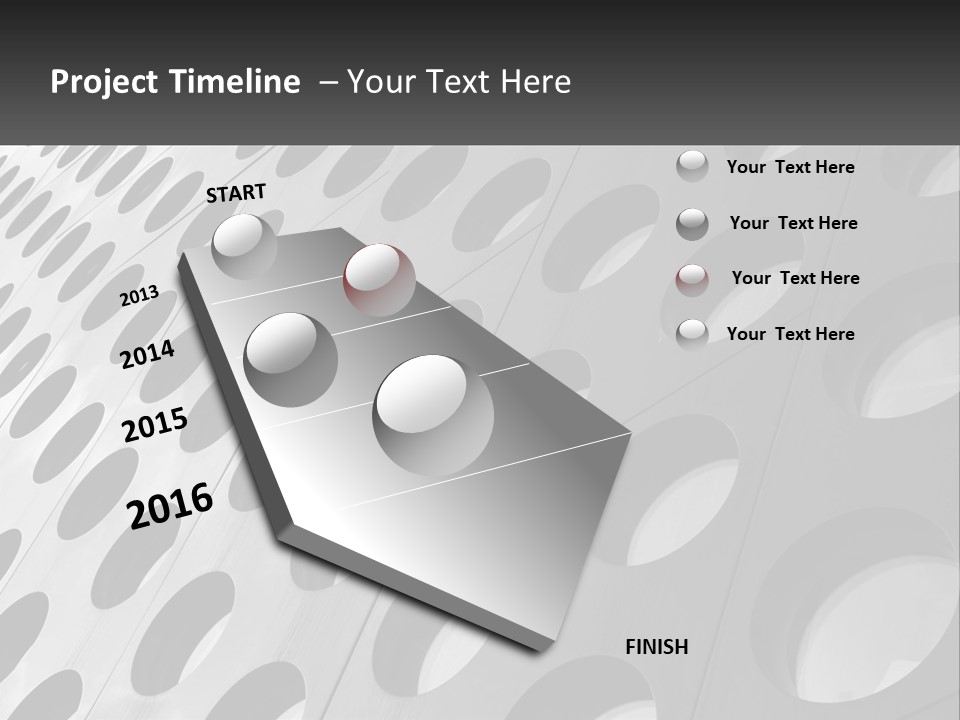 Project Timeline – Your Text Here

START

2013

2014

2015

2016

FINISH

Your Text Here

Your Text Here

Your Text Here

Your Text Here